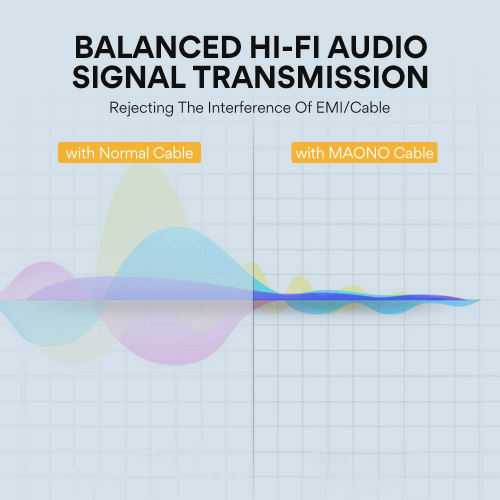 BALANCED HI-FI AUDIO SIGNAL TRANSMISSION

Rejecting The Interference Of EMI/Cable

with Normal Cable

with MAONO Cable